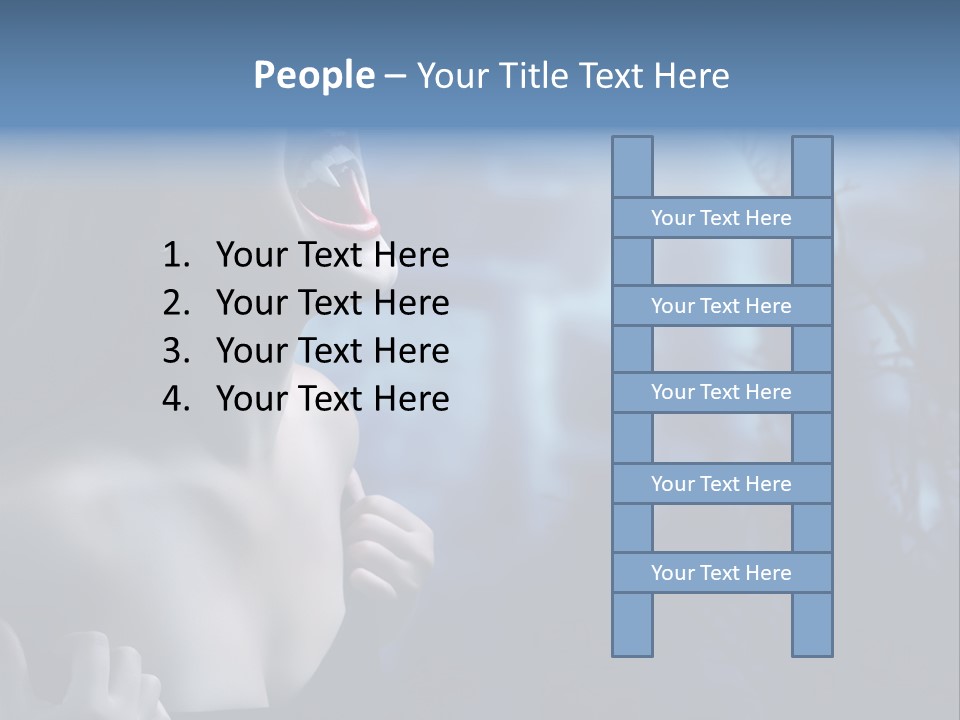 People – Your Title Text Here

1. Your Text Here
2. Your Text Here
3. Your Text Here
4. Your Text Here

Your Text Here
Your Text Here
Your Text Here
Your Text Here
Your Text Here